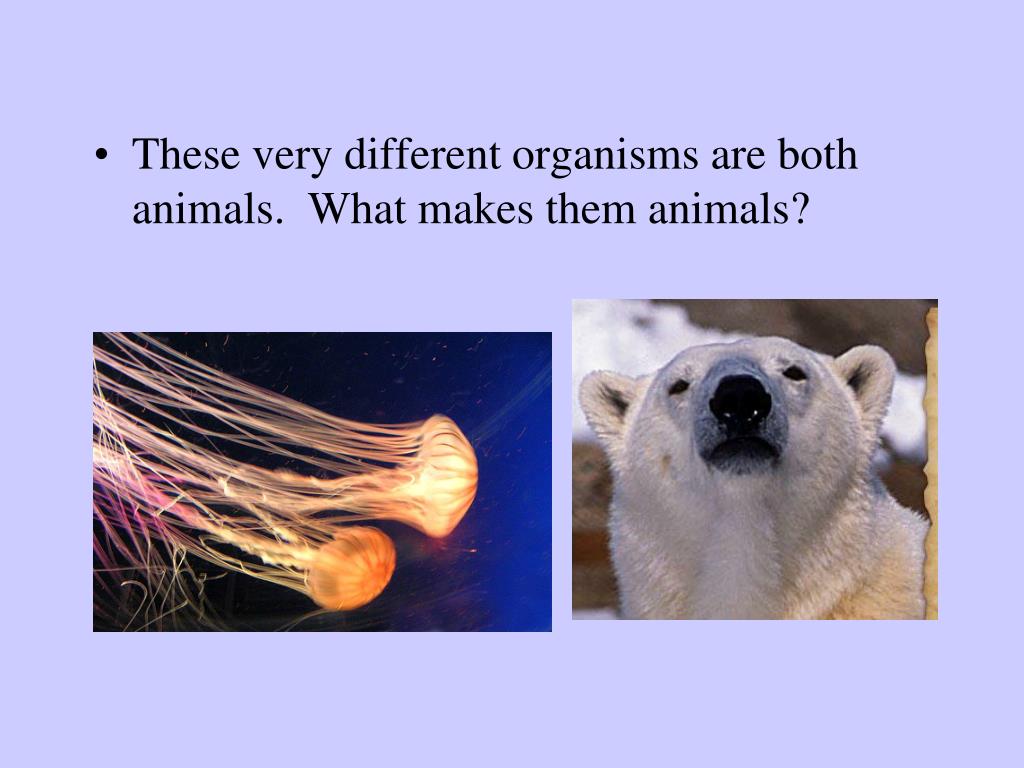 • These very different organisms are both animals. What makes them animals?